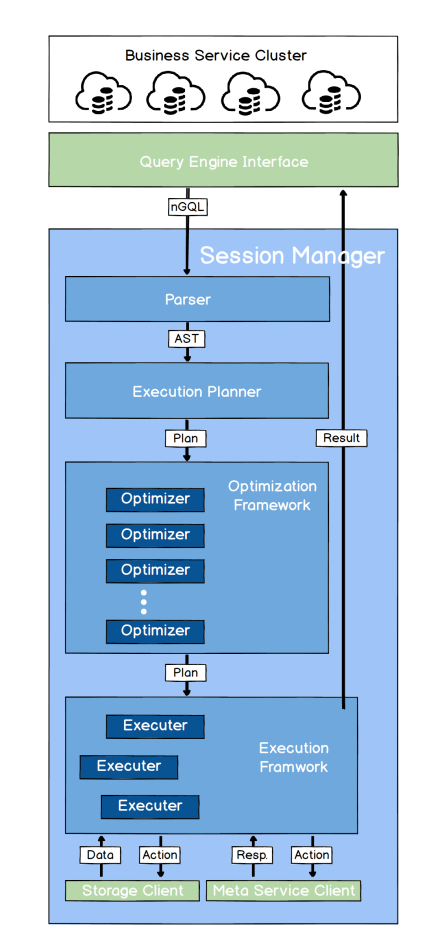 Business Service Cluster

Query Engine Interface

nGQL

Session Manager

Parser

AST

Execution Planner

Plan

Result

Optimization Framework

Optimizer

Optimizer

Optimizer

Optimizer

Plan

Executer

Executer

Executer

Execution Framwork

Data

Action

Resp.

Action

Storage Client

Meta Service Client